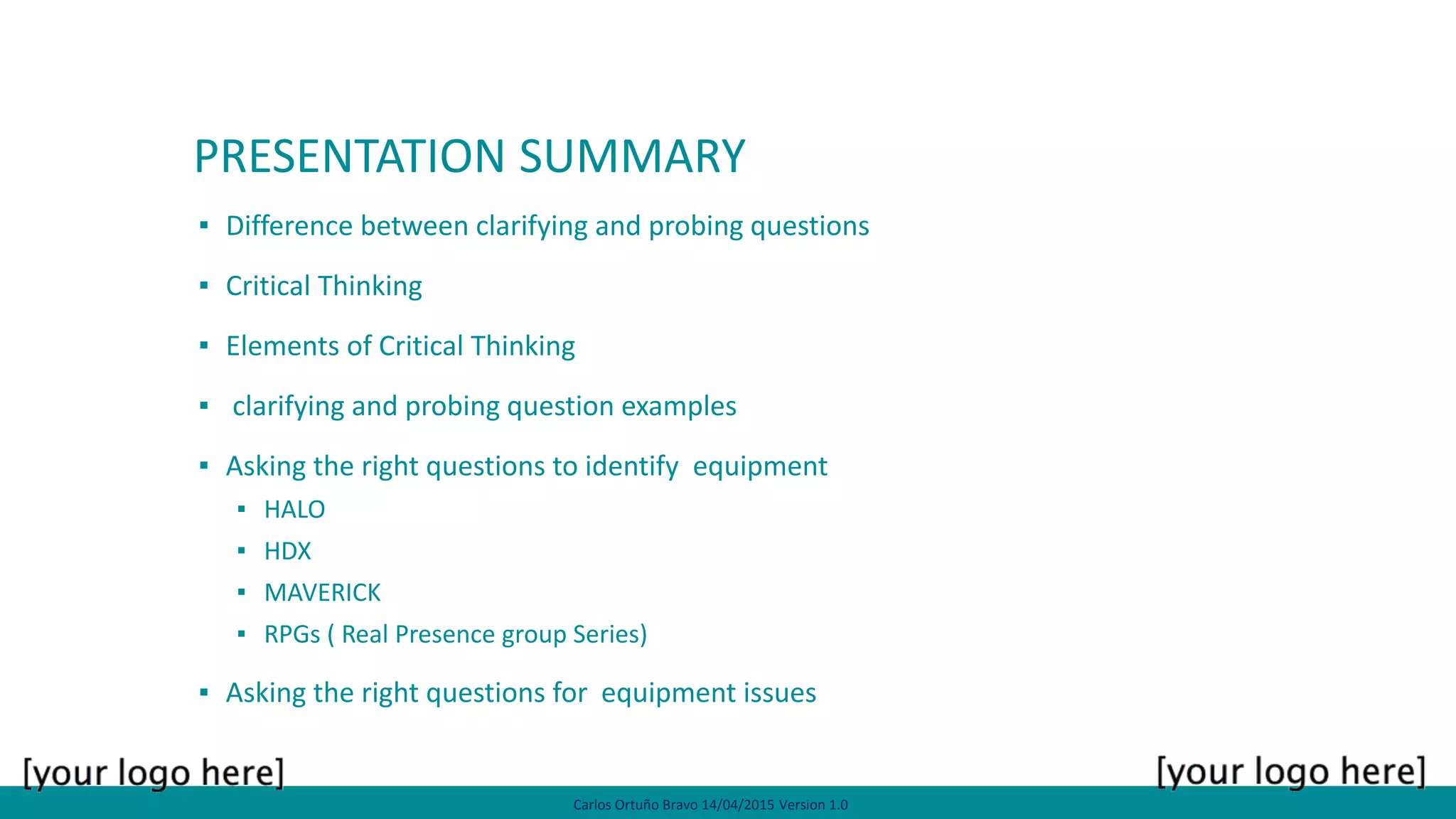 PRESENTATION SUMMARY

▪ Difference between clarifying and probing questions

▪ Critical Thinking

▪ Elements of Critical Thinking

▪ clarifying and probing question examples

▪ Asking the right questions to identify equipment
  ▪ HALO
  ▪ HDX
  ▪ MAVERICK
  ▪ RPGs ( Real Presence group Series)

▪ Asking the right questions for equipment issues

[your logo here]

[your logo here]

Carlos Ortuño Bravo 14/04/2015 Version 1.0